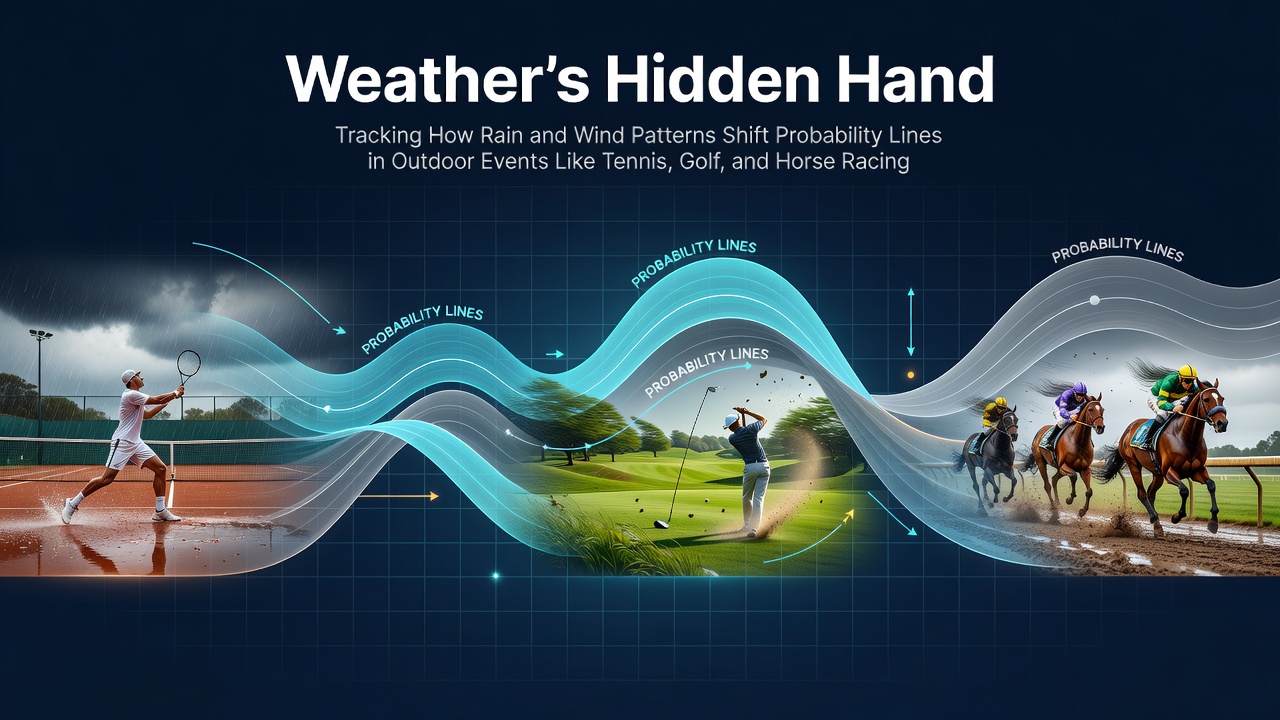 Weather's Hidden Hand

Tracking How Rain and Wind Patterns Shift Probability Lines in Outdoor Events Like Tennis, Golf, and Horse Racing

PROBABILITY LINES

PROBABILITY LINES

PROBABILITY LINES

PROBABILITY LINES